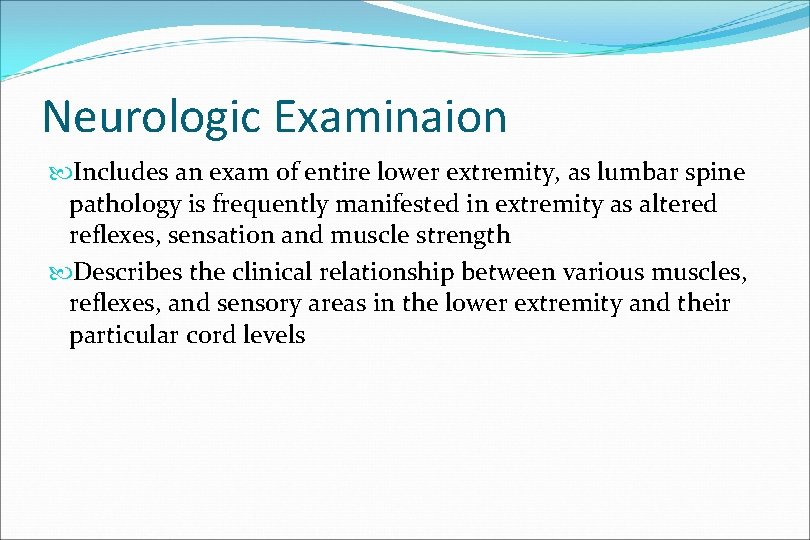 Neurologic Examinaion

Includes an exam of entire lower extremity, as lumbar spine pathology is frequently manifested in extremity as altered reflexes, sensation and muscle strength

Describes the clinical relationship between various muscles, reflexes, and sensory areas in the lower extremity and their particular cord levels